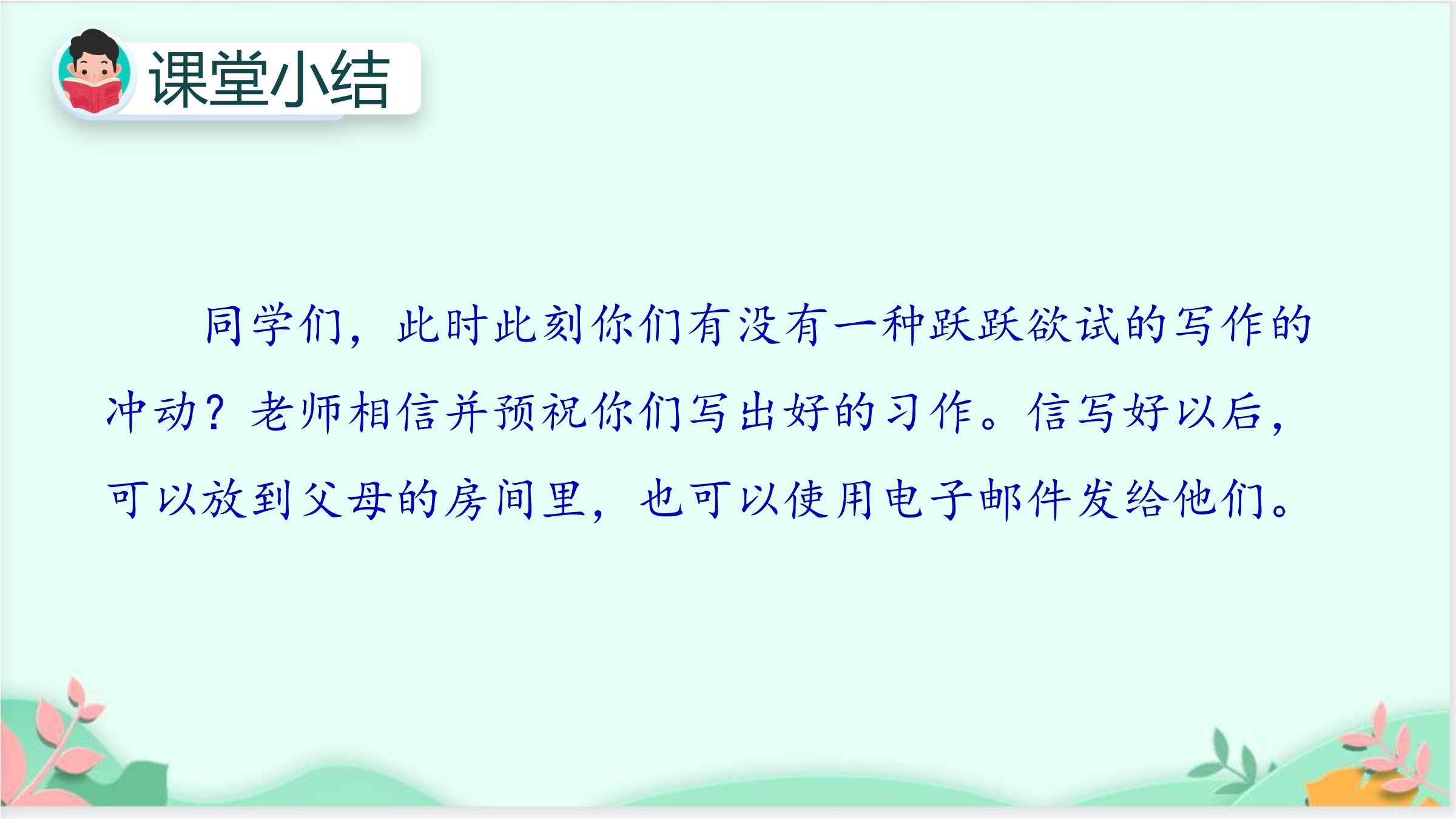 课堂小结

同学们，此时此刻你们有没有一种跃跃欲试的写作的冲动？老师相信并预祝你们写出好的习作。信写好以后，可以放到父母的房间里，也可以使用电子邮件发给他们。